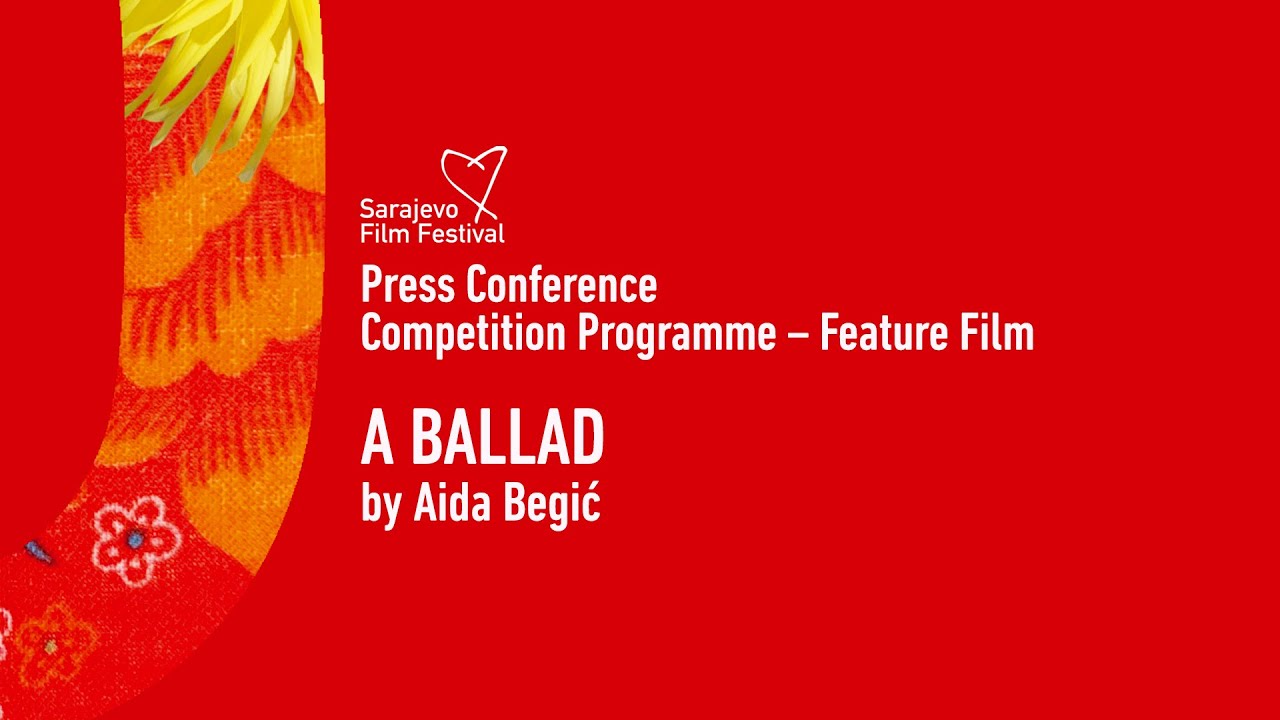 Sarajevo
Film Festival

Press Conference
Competition Programme – Feature Film

A BALLAD
by Aida Begić